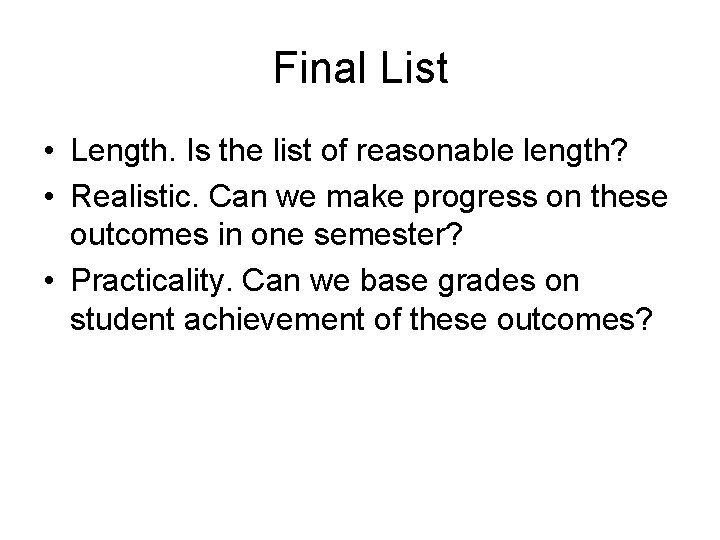 Final List

• Length. Is the list of reasonable length?
• Realistic. Can we make progress on these outcomes in one semester?
• Practicality. Can we base grades on student achievement of these outcomes?